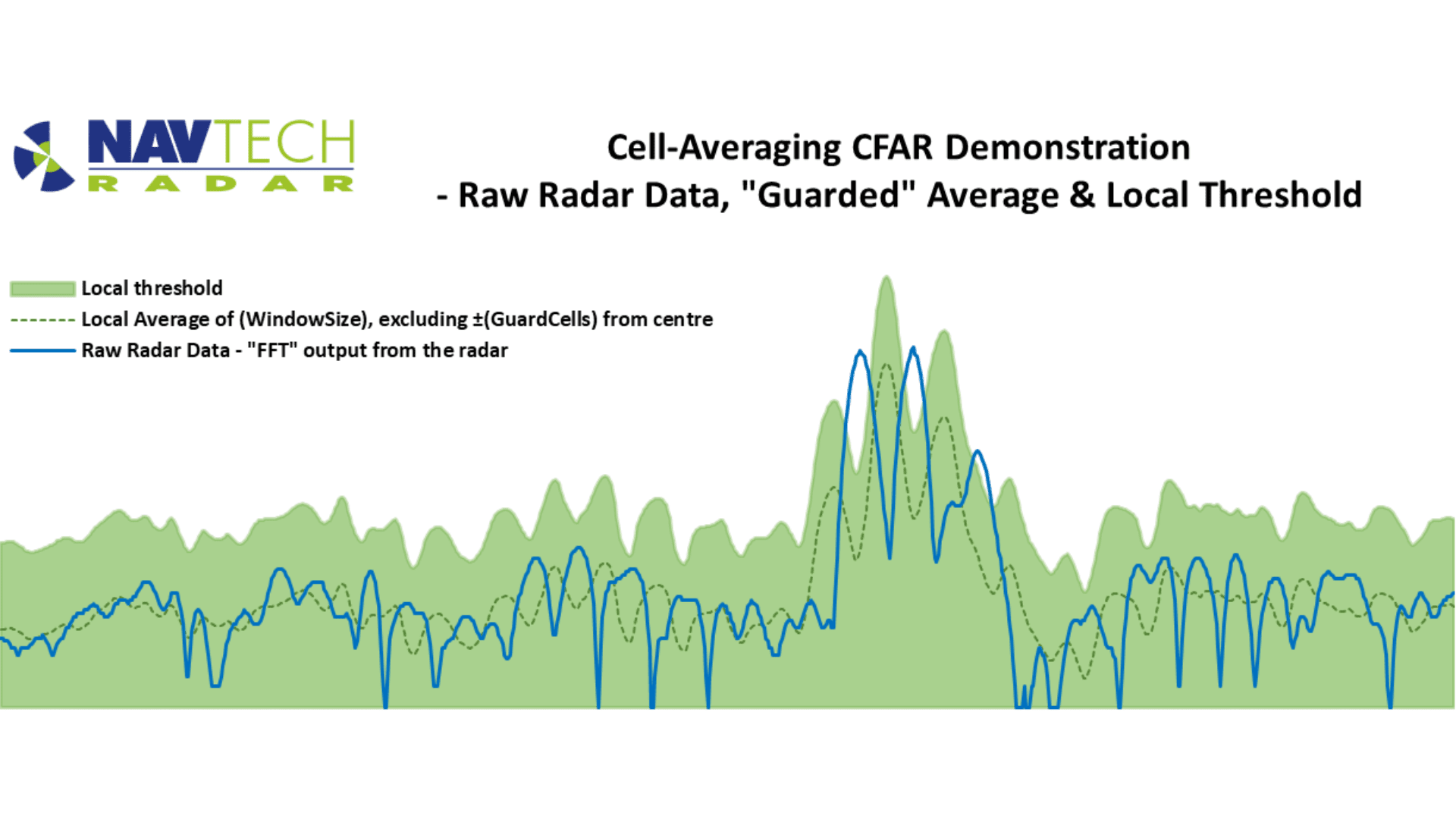 NAVTECH
RADAR

Cell-Averaging CFAR Demonstration
- Raw Radar Data, "Guarded" Average & Local Threshold

Local threshold
Local Average of (WindowSize), excluding ±(GuardCells) from centre
Raw Radar Data - "FFT" output from the radar